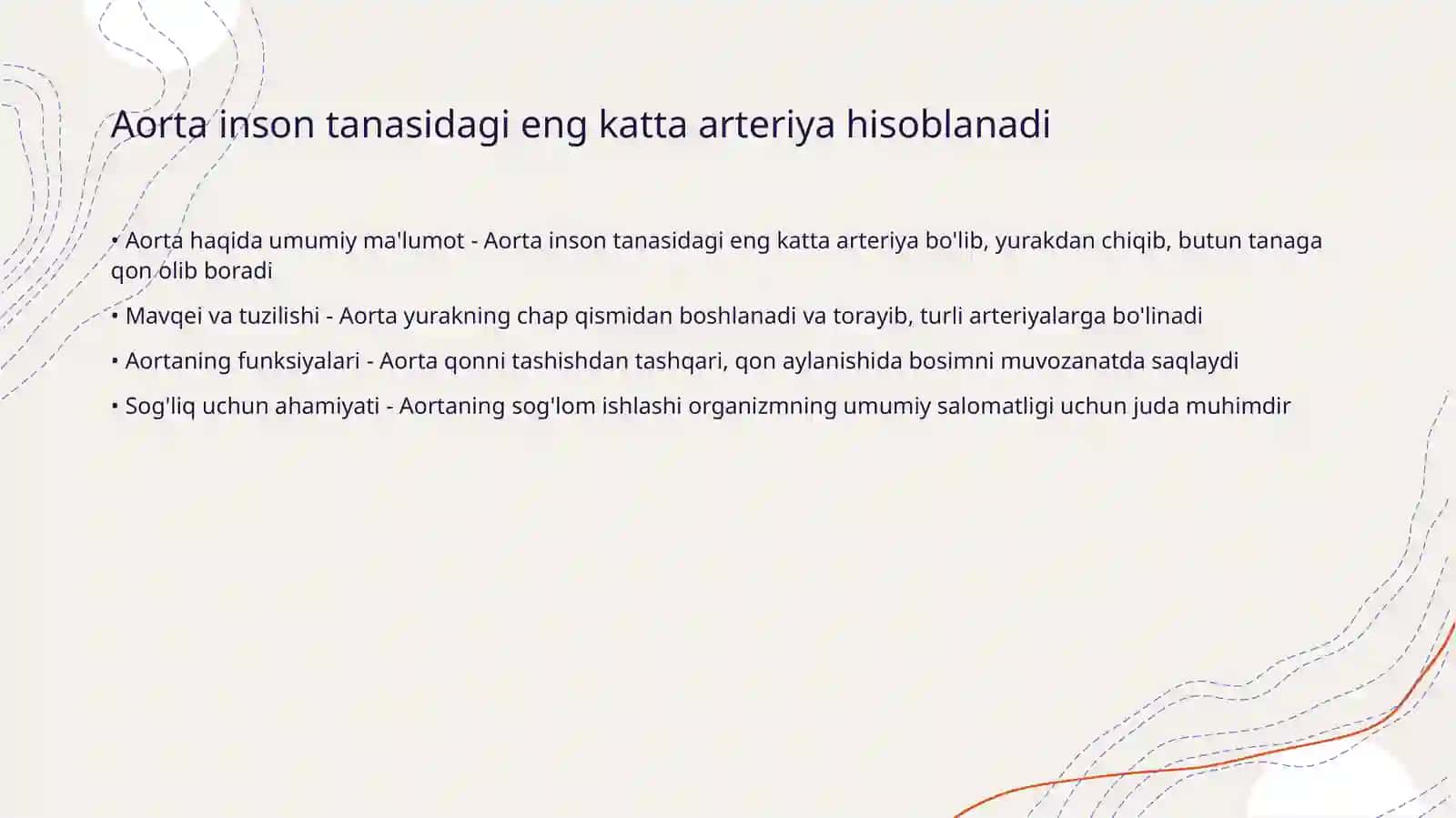 Aorta inson tanasidagi eng katta arteriya hisoblanadi

• Aorta haqida umumiy ma'lumot - Aorta inson tanasidagi eng katta arteriya bo'lib, yurakdan chiqib, butun tanaga qon olib boradi

• Mavqei va tuzilishi - Aorta yurakning chap qismidan boshlanadi va torayib, turli arteriyalarga bo'linadi

• Aortaning funksiyalari - Aorta qonni tashishdan tashqari, qon aylanishida bosimni muvozanatda saqlaydi

• Sog'liq uchun ahamiyati - Aortaning sog'lom ishlashi organizmning umumiy salomatligi uchun juda muhimdir